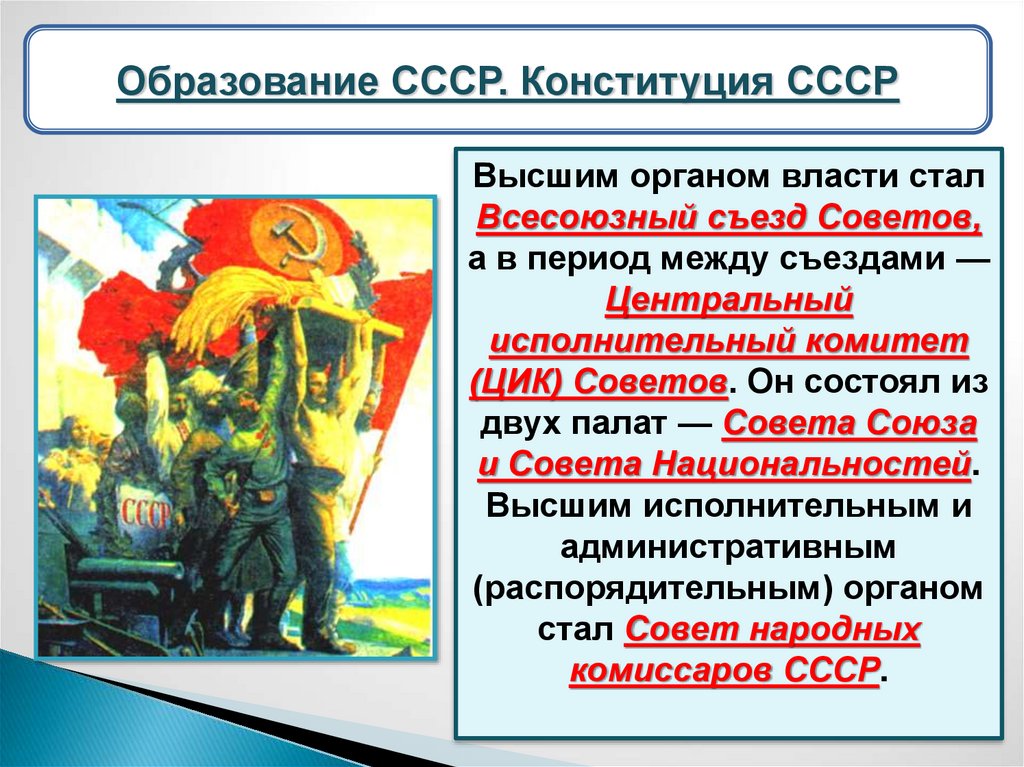 Образование СССР. Конституция СССР

СССР

Высшим органом власти стал Всесоюзный съезд Советов, а в период между съездами — Центральный исполнительный комитет (ЦИК) Советов. Он состоял из двух палат — Совета Союза и Совета Национальностей. Высшим исполнительным и административным (распорядительным) органом стал Совет народных комиссаров СССР.